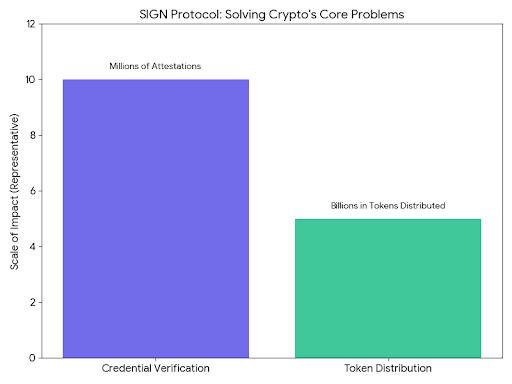 SIGN Protocol: Solving Crypto's Core Problems

Scale of Impact (Representative)

12
10
8
6
4
2
0

Millions of Attestations

Billions in Tokens Distributed

Credential Verification

Token Distribution